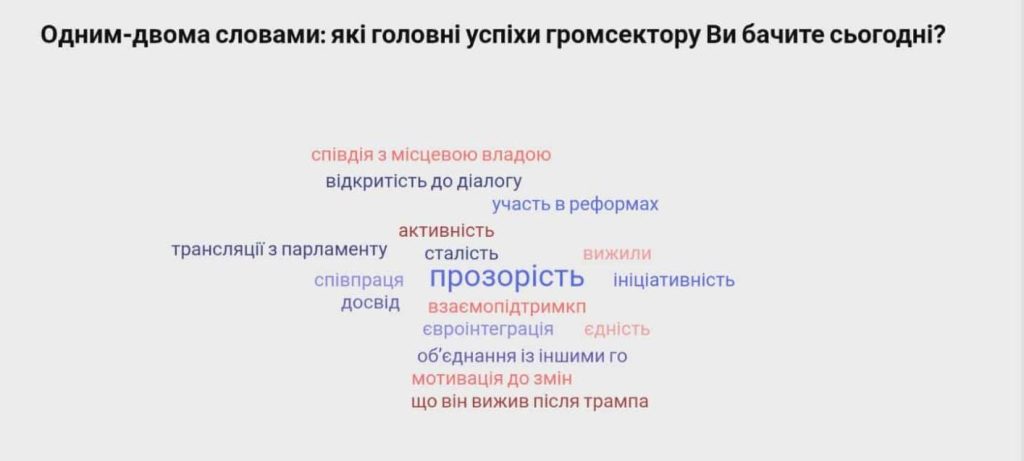 Одним-двома словами: які головні успіхи громсектору Ви бачите сьогодні?

співдія з місцевою владою
відкритість до діалогу
участь в реформах
активність
трансляції з парламенту
сталість
вижили
співпраця
прозорість
ініціативність
досвід
взаємопідтримкп
євроінтеграція
єдність
об'єднання із іншими го
мотивація до змін
що він вижив після трампа